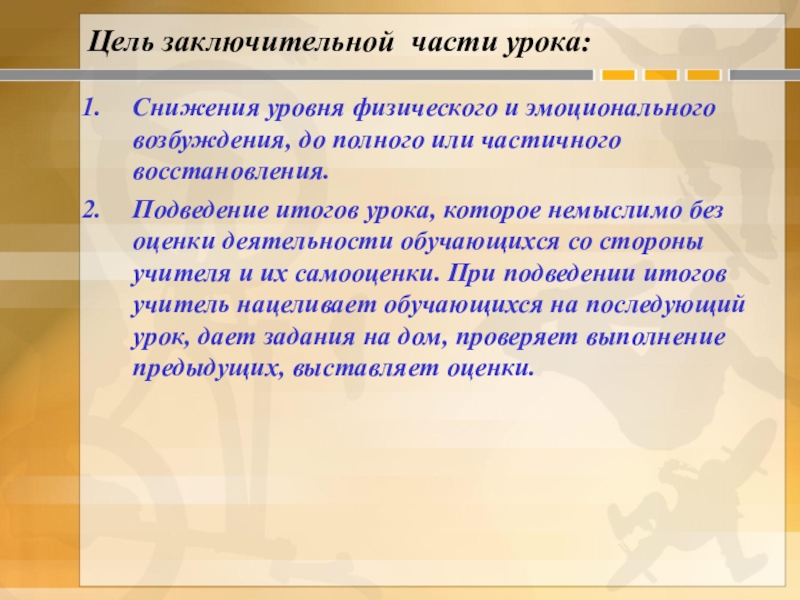 Цель заключительной части урока:

1. Снижения уровня физического и эмоционального возбуждения, до полного или частичного восстановления.

2. Подведение итогов урока, которое немыслимо без оценки деятельности обучающихся со стороны учителя и их самооценки. При подведении итогов учитель нацеливает обучающихся на последующий урок, дает задания на дом, проверяет выполнение предыдущих, выставляет оценки.